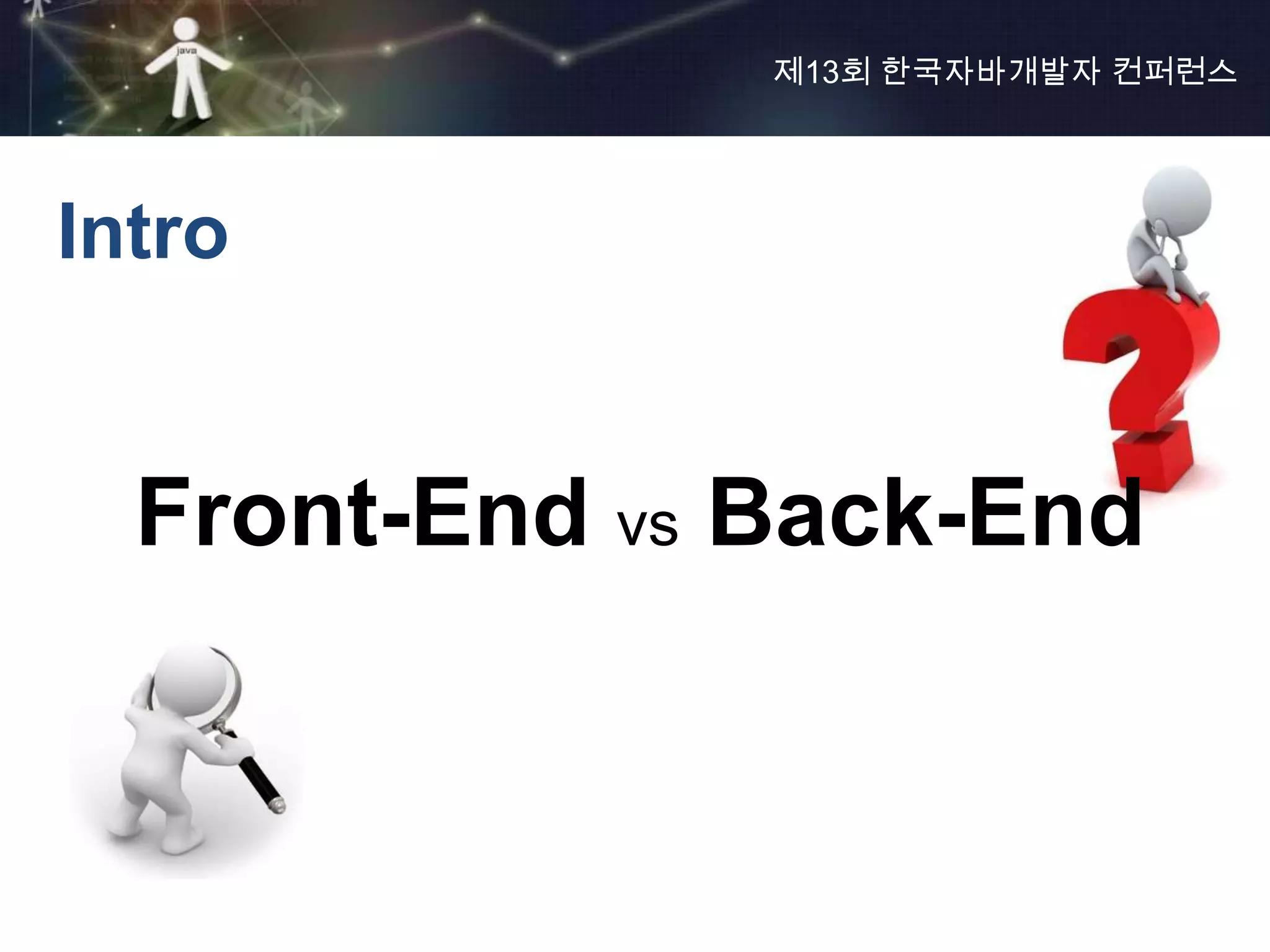 java

제13회 한국자바개발자 컨퍼런스

Intro

Front-End vs Back-End